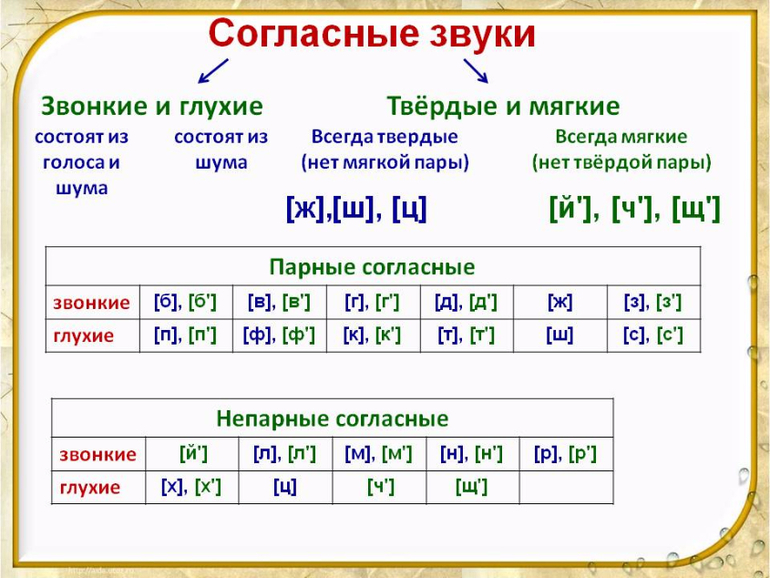 Согласные звуки

Звонкие и глухие

состоят из голоса и шума

состоят из шума

Твёрдые и мягкие

Всегда твердые (нет мягкой пары)

[ж],[ш], [ц]

Всегда мягкие (нет твёрдой пары)

[й'], [ч'], [щ']

| Парные согласные | | | | | | |
|---|---|---|---|---|---|---|
| звонкие | [б], [б'] | [в], [в'] | [г], [г'] | [д], [д'] | [ж] | [з], [з'] |
| глухие | [п], [п'] | [ф], [ф'] | [к], [к'] | [т], [т'] | [ш] | [с], [с'] |

| Непарные согласные | | | | | |
|---|---|---|---|---|---|
| звонкие | [й'] | [л], [л'] | [м], [м'] | [н], [н'] | [р], [р'] |
| глухие | [х], [х'] | [ц] | [ч'] | [щ'] | |